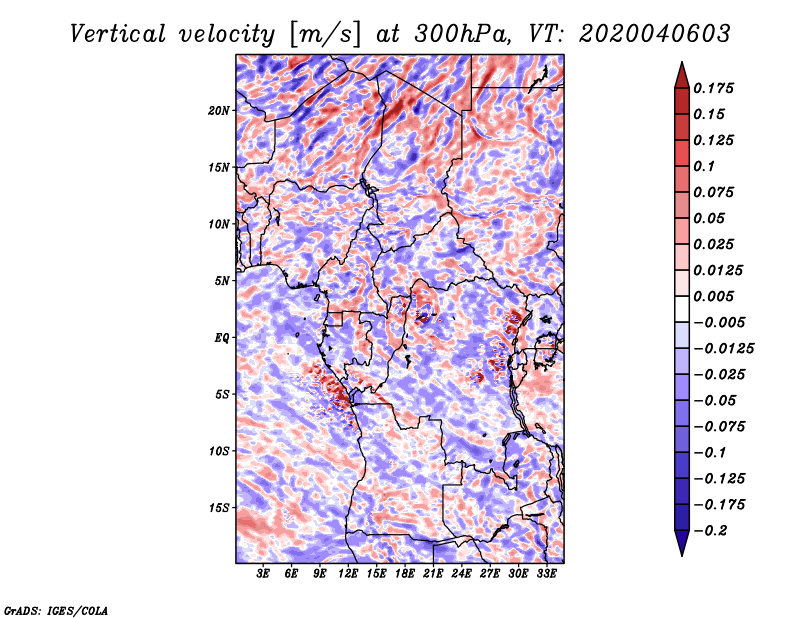 Vertical velocity [m/s] at 300hPa, VT: 2020040603

20N
15N
10N
5N
EQ
5S
10S
15S

3E 6E 9E 12E 15E 18E 21E 24E 27E 30E 33E

0.175
0.15
0.125
0.1
0.075
0.05
0.025
0.0125
0.005
−0.005
−0.0125
−0.025
−0.05
−0.075
−0.1
−0.125
−0.175
−0.2

GrADS: IGES/COLA